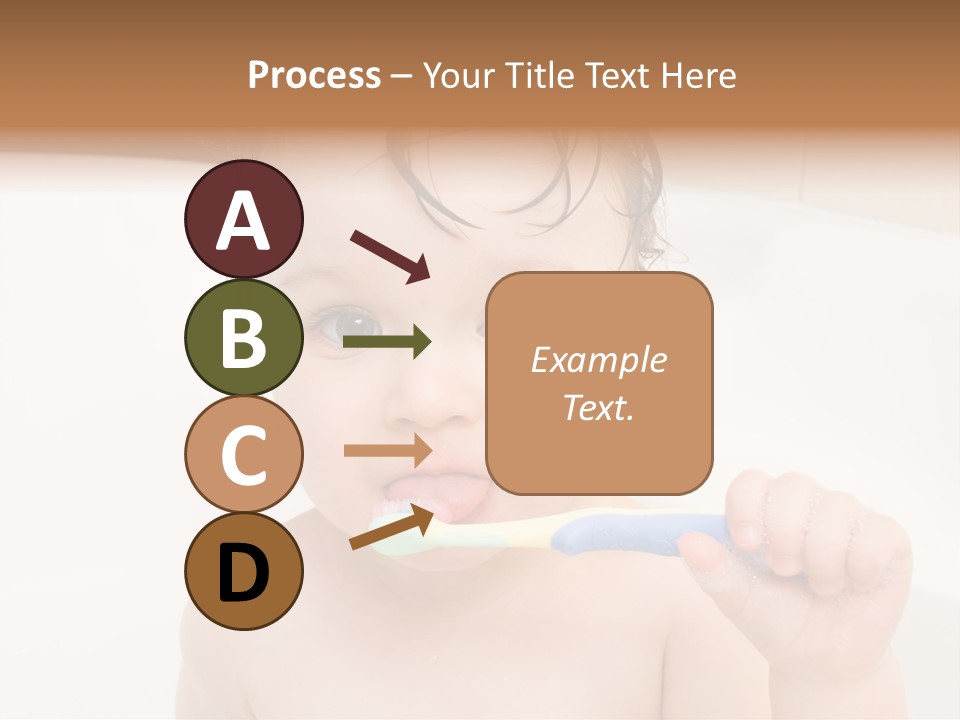 Process – Your Title Text Here

A

B

C

D

Example Text.